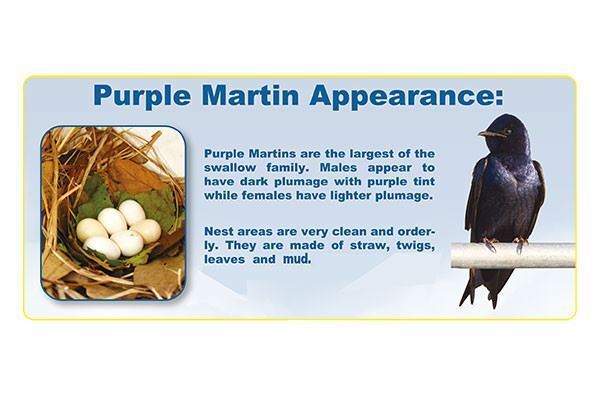 Purple Martin Appearance:

Purple Martins are the largest of the swallow family. Males appear to have dark plumage with purple tint while females have lighter plumage.

Nest areas are very clean and orderly. They are made of straw, twigs, leaves and mud.